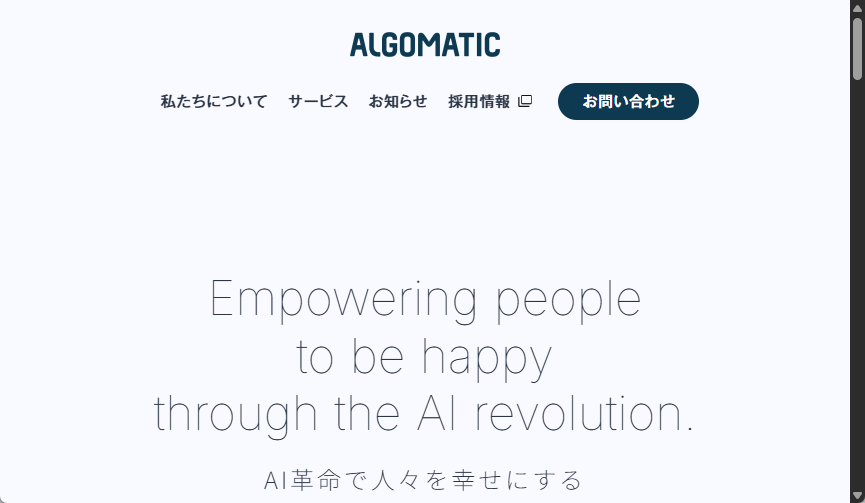 ALGOMATIC

私たちについて　サービス　お知らせ　採用情報　お問い合わせ

Empowering people to be happy through the AI revolution.

AI革命で人々を幸せにする